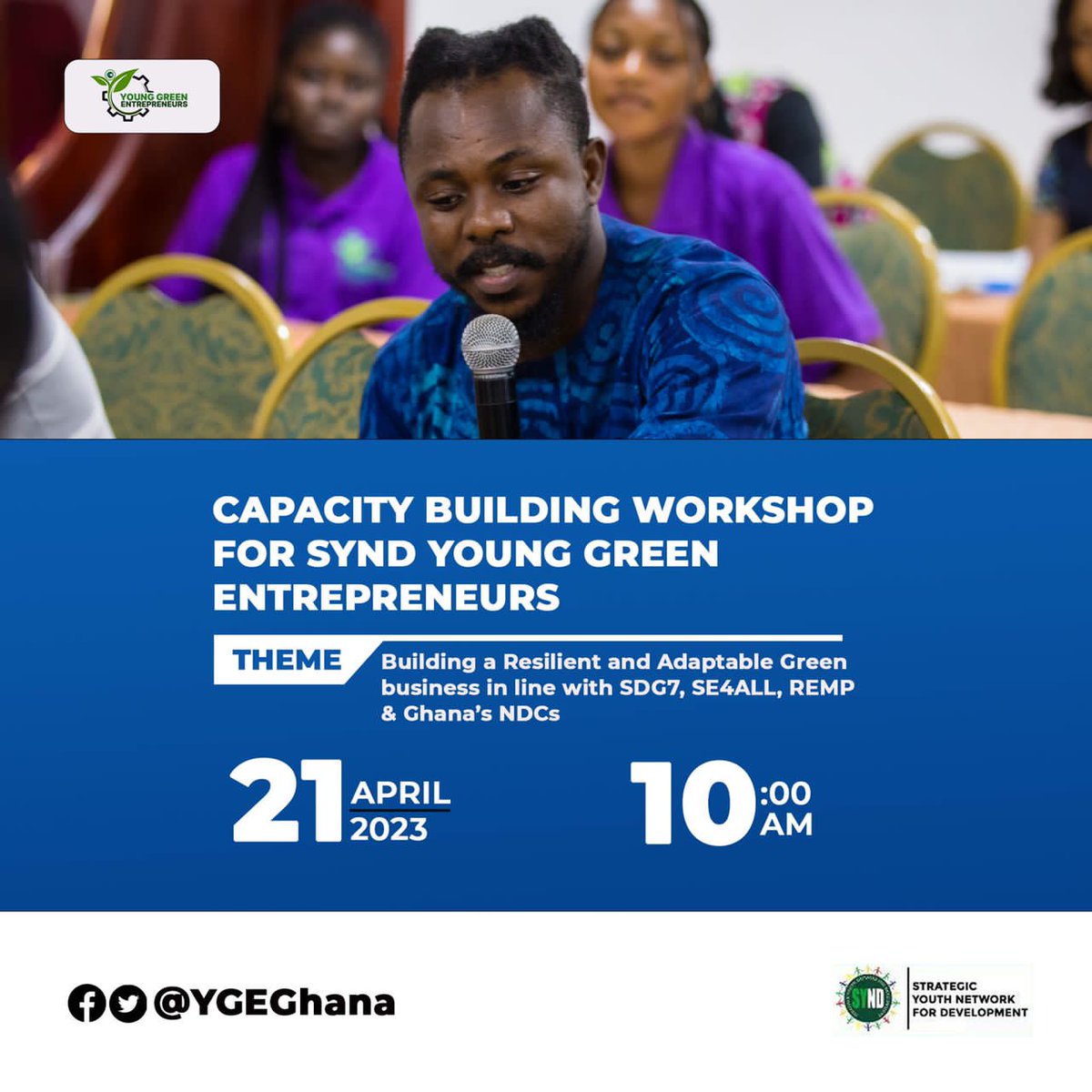 YOUNG GREEN ENTREPRENEURS

CAPACITY BUILDING WORKSHOP FOR SYND YOUNG GREEN ENTREPRENEURS

THEME
Building a Resilient and Adaptable Green business in line with SDG7, SE4ALL, REMP & Ghana's NDCs

21 APRIL 2023

10:00 AM

@YGEGhana

SYND
STRATEGIC YOUTH NETWORK FOR DEVELOPMENT